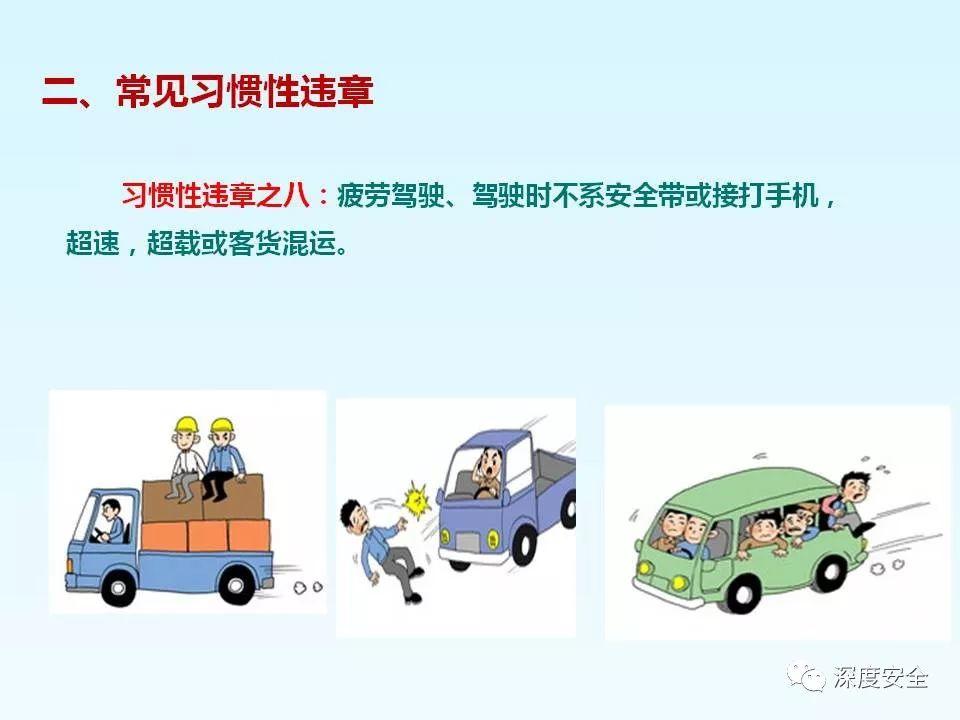 二、常见习惯性违章

习惯性违章之八：疲劳驾驶、驾驶时不系安全带或接打手机，超速，超载或客货混运。

深度安全